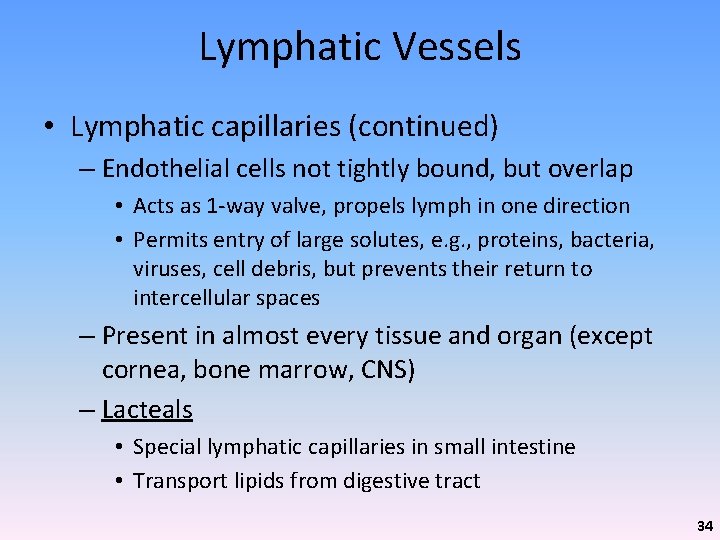 Lymphatic Vessels

• Lymphatic capillaries (continued)
– Endothelial cells not tightly bound, but overlap
• Acts as 1-way valve, propels lymph in one direction
• Permits entry of large solutes, e.g., proteins, bacteria, viruses, cell debris, but prevents their return to intercellular spaces
– Present in almost every tissue and organ (except cornea, bone marrow, CNS)
– Lacteals
• Special lymphatic capillaries in small intestine
• Transport lipids from digestive tract

34